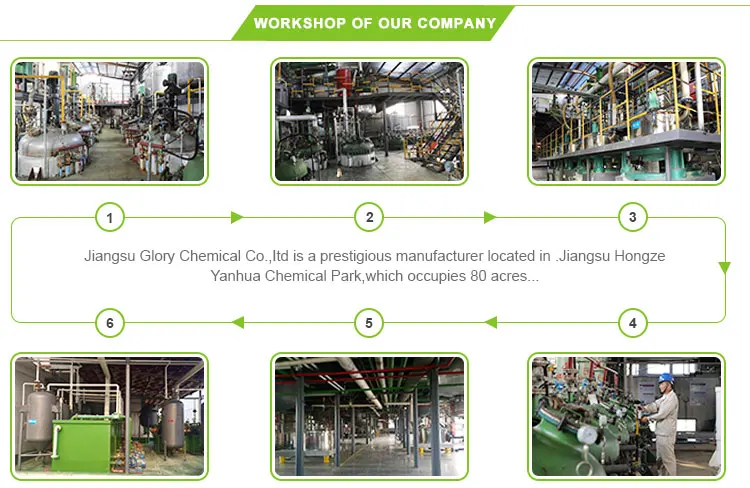 WORKSHOP OF OUR COMPANY

1

2

3

Jiangsu Glory Chemical Co.,ltd is a prestigious manufacturer located in .Jiangsu Hongze Yanhua Chemical Park,which occupies 80 acres...

6

5

4